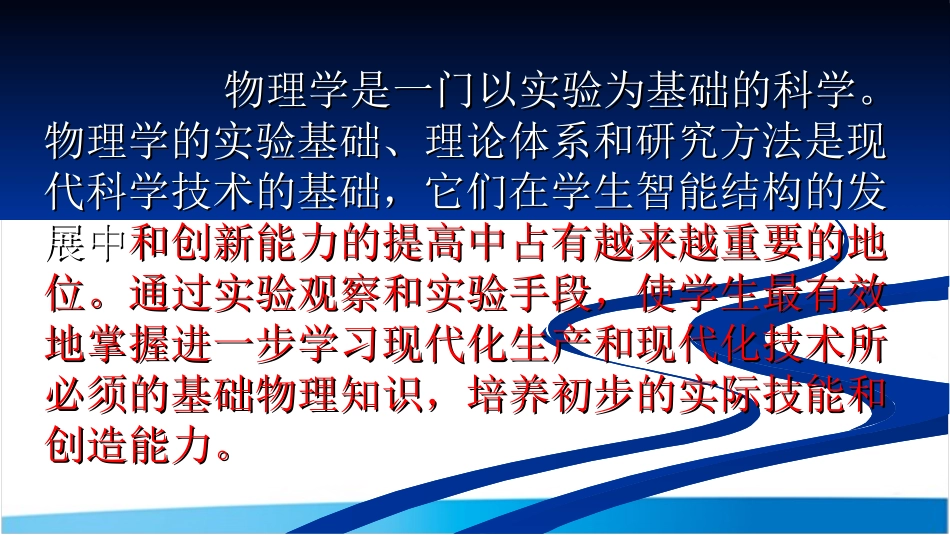 物理学是一门以实验为基础的科学。物理学的实验基础、理论体系和研究方法是现代科学技术的基础，它们在学生智能结构的发展中和创新能力的提高中占有越来越重要的地位。通过实验观察和实验手段，使学生最有效地掌握进一步学习现代化生产和现代化技术所必须的基础物理知识，培养初步的实际技能和创造能力。